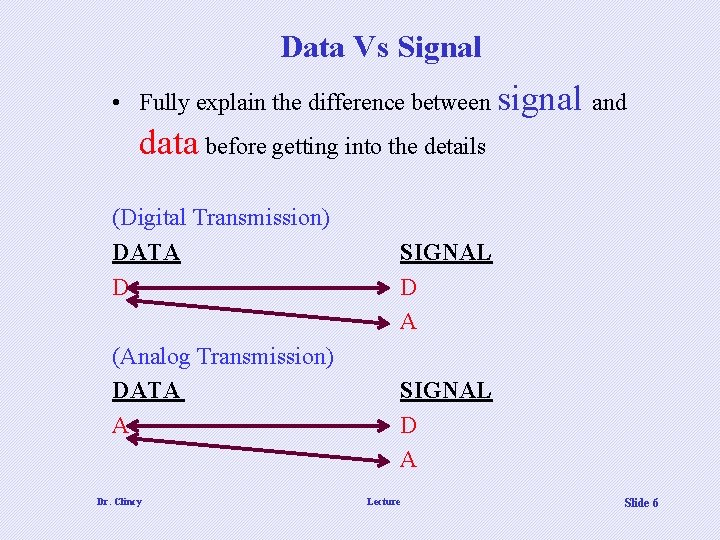 Data Vs Signal

• Fully explain the difference between signal and data before getting into the details

(Digital Transmission)

DATA SIGNAL

D D

A

(Analog Transmission)

DATA SIGNAL

A D

A

Dr. Clincy Lecture Slide 6